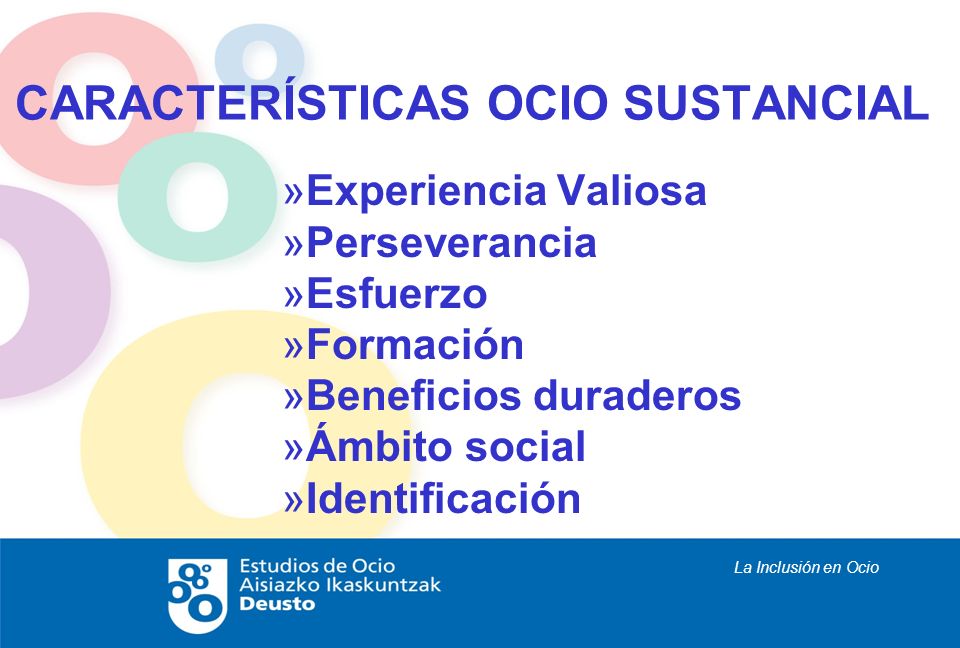 CARACTERÍSTICAS OCIO SUSTANCIAL

»Experiencia Valiosa
»Perseverancia
»Esfuerzo
»Formación
»Beneficios duraderos
»Ámbito social
»Identificación

Estudios de Ocio
Aisiazko Ikaskuntzak
Deusto

La Inclusión en Ocio